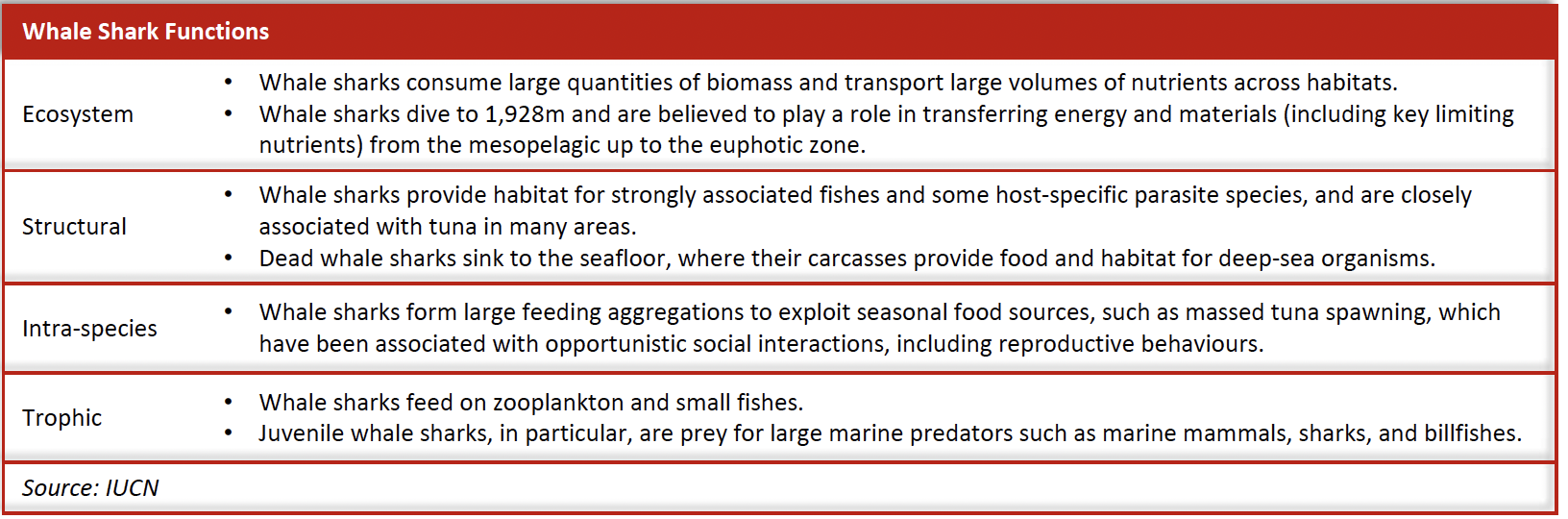 | Whale Shark Functions | |
|---|---|
| Ecosystem | • Whale sharks consume large quantities of biomass and transport large volumes of nutrients across habitats. • Whale sharks dive to 1,928m and are believed to play a role in transferring energy and materials (including key limiting nutrients) from the mesopelagic up to the euphotic zone. |
| Structural | • Whale sharks provide habitat for strongly associated fishes and some host-specific parasite species, and are closely associated with tuna in many areas. • Dead whale sharks sink to the seafloor, where their carcasses provide food and habitat for deep-sea organisms. |
| Intra-species | • Whale sharks form large feeding aggregations to exploit seasonal food sources, such as massed tuna spawning, which have been associated with opportunistic social interactions, including reproductive behaviours. |
| Trophic | • Whale sharks feed on zooplankton and small fishes. • Juvenile whale sharks, in particular, are prey for large marine predators such as marine mammals, sharks, and billfishes. |
| Source: IUCN | |